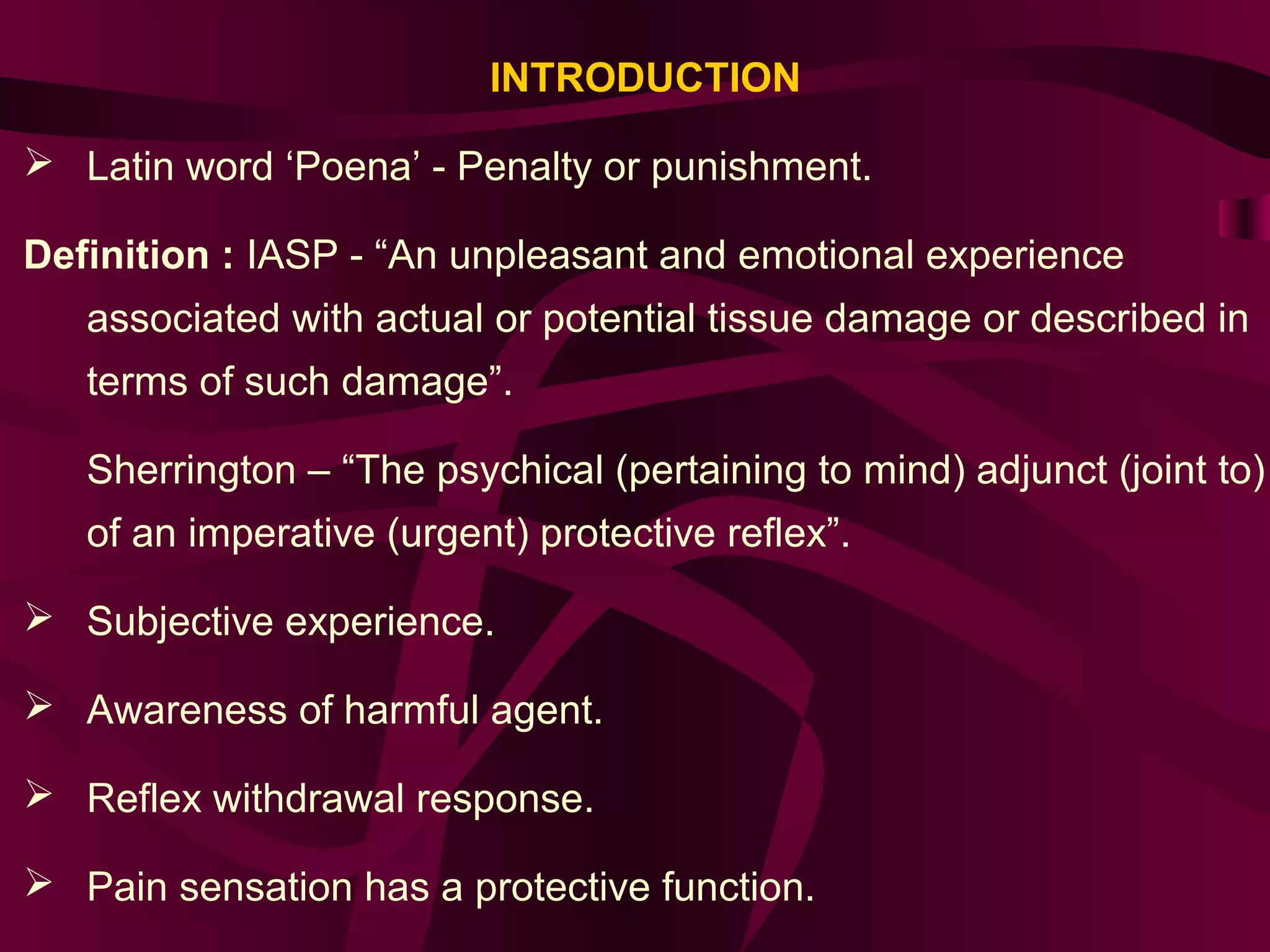 INTRODUCTION

➢ Latin word ‘Poena’ - Penalty or punishment.

Definition : IASP - “An unpleasant and emotional experience associated with actual or potential tissue damage or described in terms of such damage”.

Sherrington – “The psychical (pertaining to mind) adjunct (joint to) of an imperative (urgent) protective reflex”.

➢ Subjective experience.

➢ Awareness of harmful agent.

➢ Reflex withdrawal response.

➢ Pain sensation has a protective function.